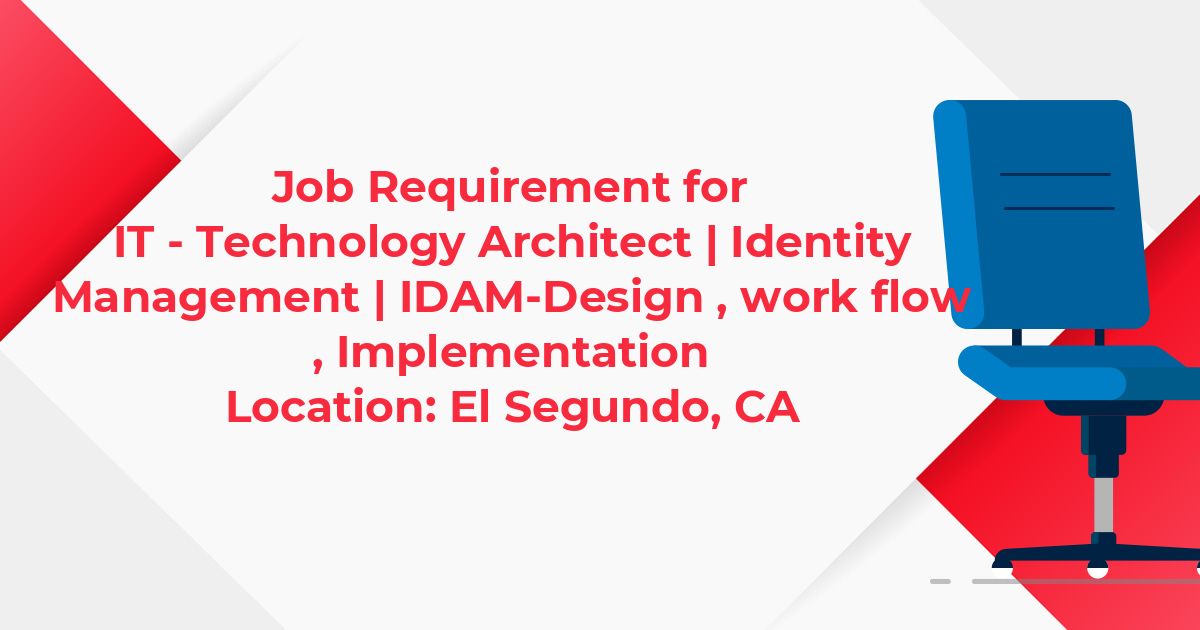 Job Requirement for
IT - Technology Architect | Identity Management | IDAM-Design , work flow , Implementation
Location: El Segundo, CA